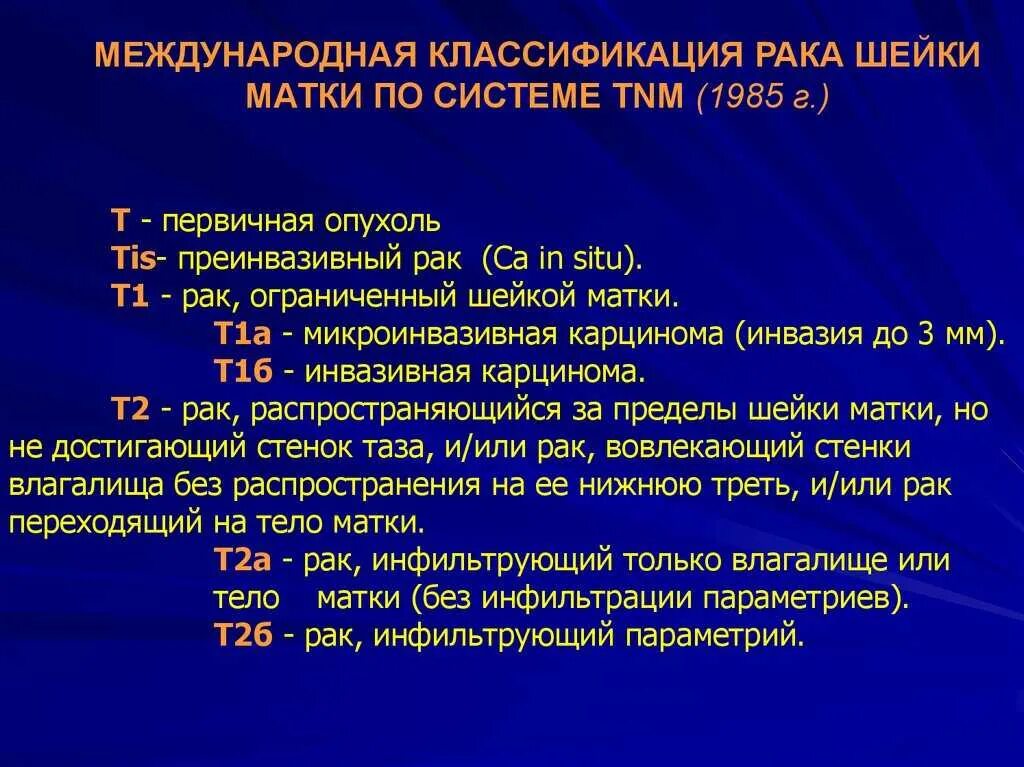 МЕЖДУНАРОДНАЯ КЛАССИФИКАЦИЯ РАКА ШЕЙКИ МАТКИ ПО СИСТЕМЕ TNM (1985 г.)

T - первичная опухоль
Tis- преинвазивный рак (Ca in situ).
T1 - рак, ограниченный шейкой матки.
T1a - микроинвазивная карцинома (инвазия до 3 мм).
T1б - инвазивная карцинома.
T2 - рак, распространяющийся за пределы шейки матки, но не достигающий стенок таза, и/или рак, вовлекающий стенки влагалища без распространения на ее нижнюю треть, и/или рак переходящий на тело матки.
T2a - рак, инфильтрующий только влагалище или тело матки (без инфильтрации параметриев).
T2б - рак, инфильтрующий параметрий.